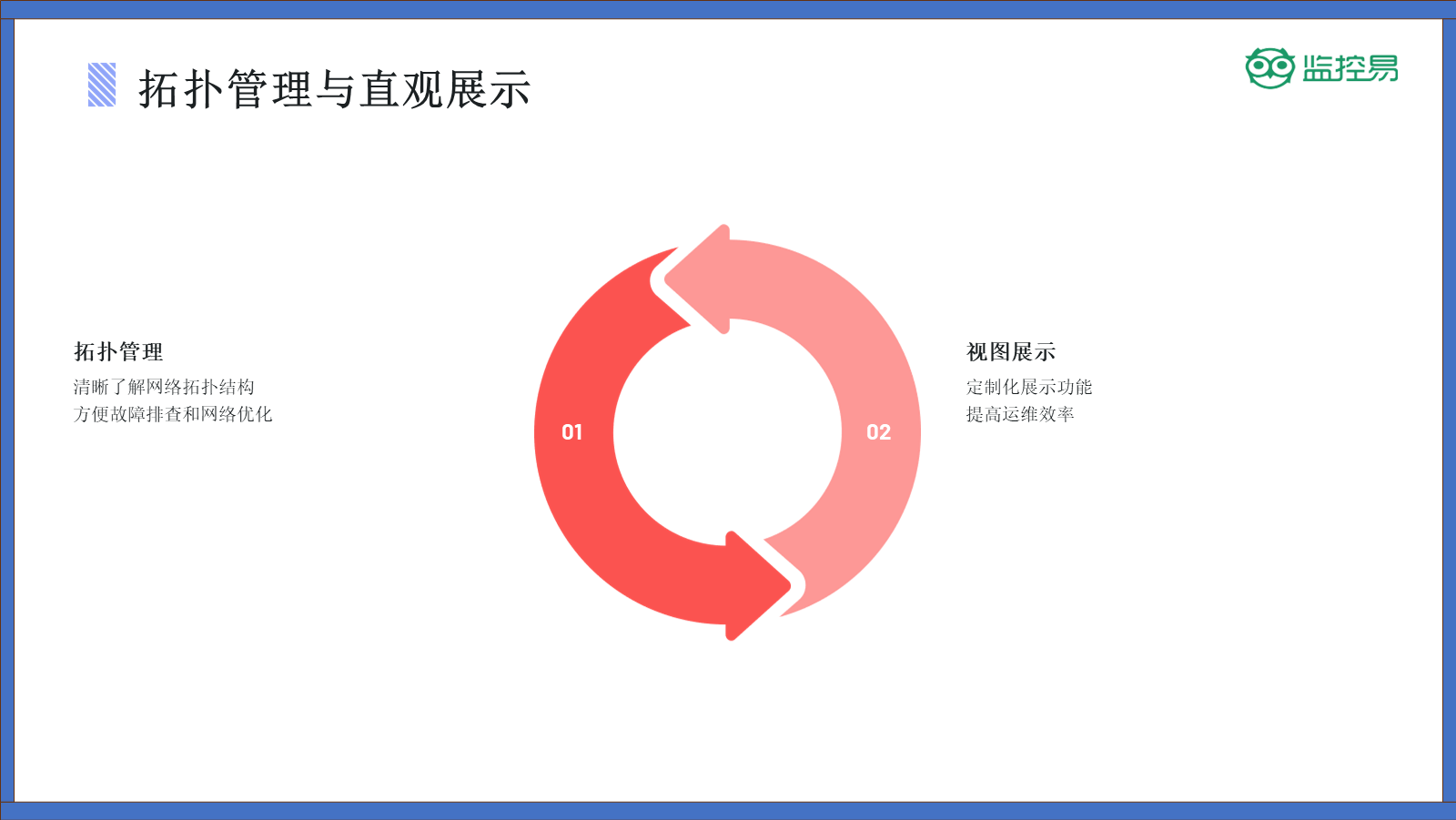 拓扑管理与直观展示

监控易

拓扑管理
清晰了解网络拓扑结构
方便故障排查和网络优化

01

02

视图展示
定制化展示功能
提高运维效率